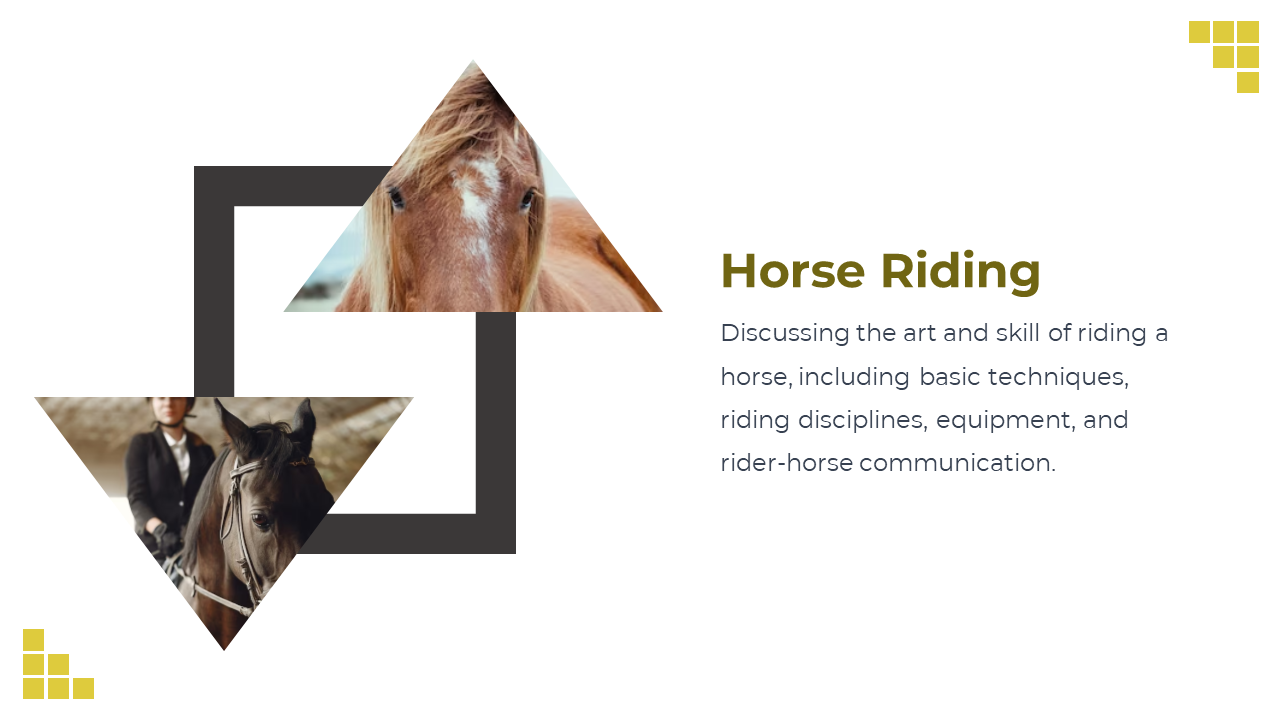 Horse Riding

Discussing the art and skill of riding a horse, including basic techniques, riding disciplines, equipment, and rider-horse communication.